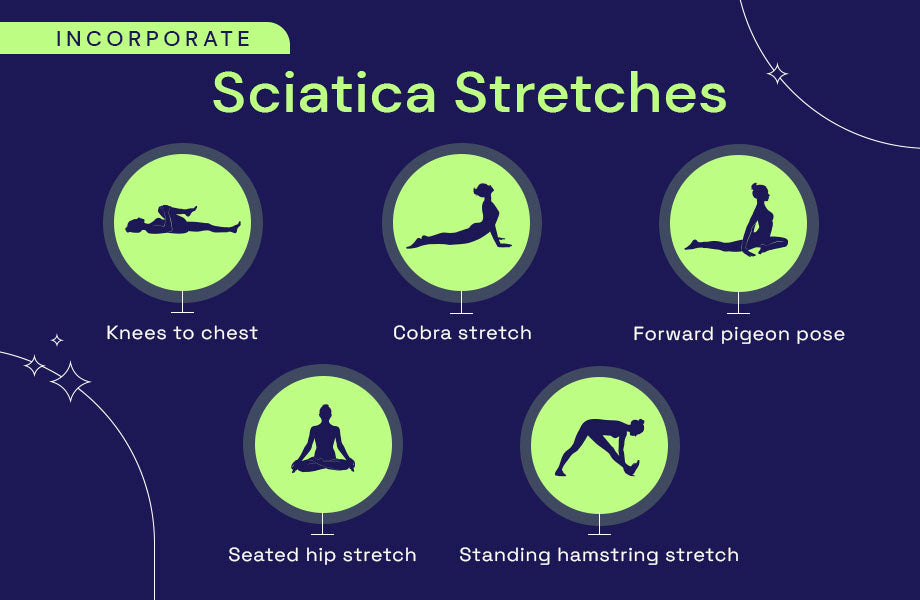 INCORPORATE

Sciatica Stretches

Knees to chest

Cobra stretch

Forward pigeon pose

Seated hip stretch

Standing hamstring stretch